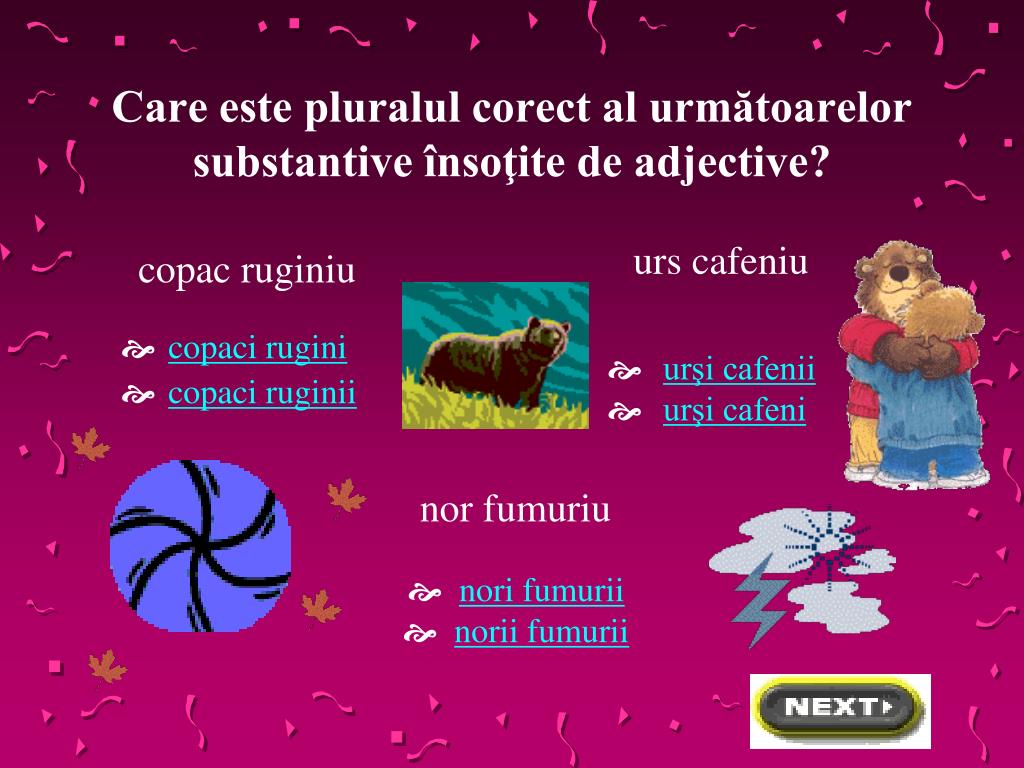 Care este pluralul corect al următoarelor substantive însoţite de adjective?

copac ruginiu

copaci rugini
copaci ruginii

urs cafeniu

urşi cafenii
urşi cafeni

nor fumuriu

nori fumurii
norii fumurii

NEXT